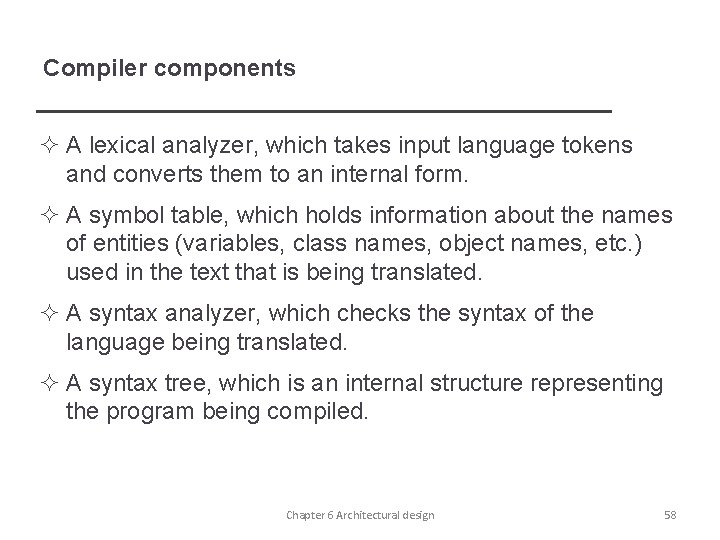 Compiler components

✧ A lexical analyzer, which takes input language tokens and converts them to an internal form.

✧ A symbol table, which holds information about the names of entities (variables, class names, object names, etc.) used in the text that is being translated.

✧ A syntax analyzer, which checks the syntax of the language being translated.

✧ A syntax tree, which is an internal structure representing the program being compiled.

Chapter 6 Architectural design

58